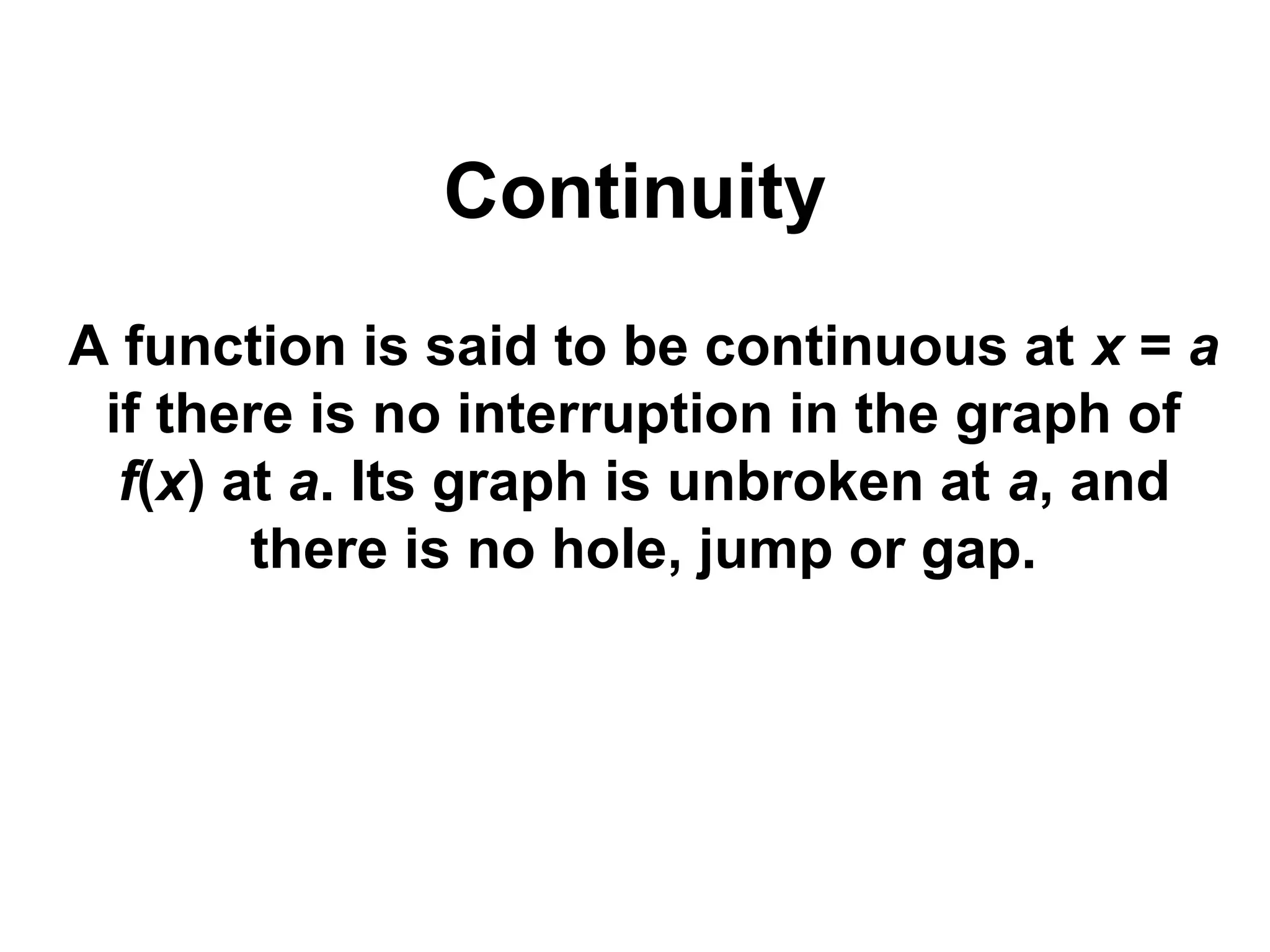 Continuity

A function is said to be continuous at $x = a$ if there is no interruption in the graph of $f(x)$ at $a$. Its graph is unbroken at $a$, and there is no hole, jump or gap.